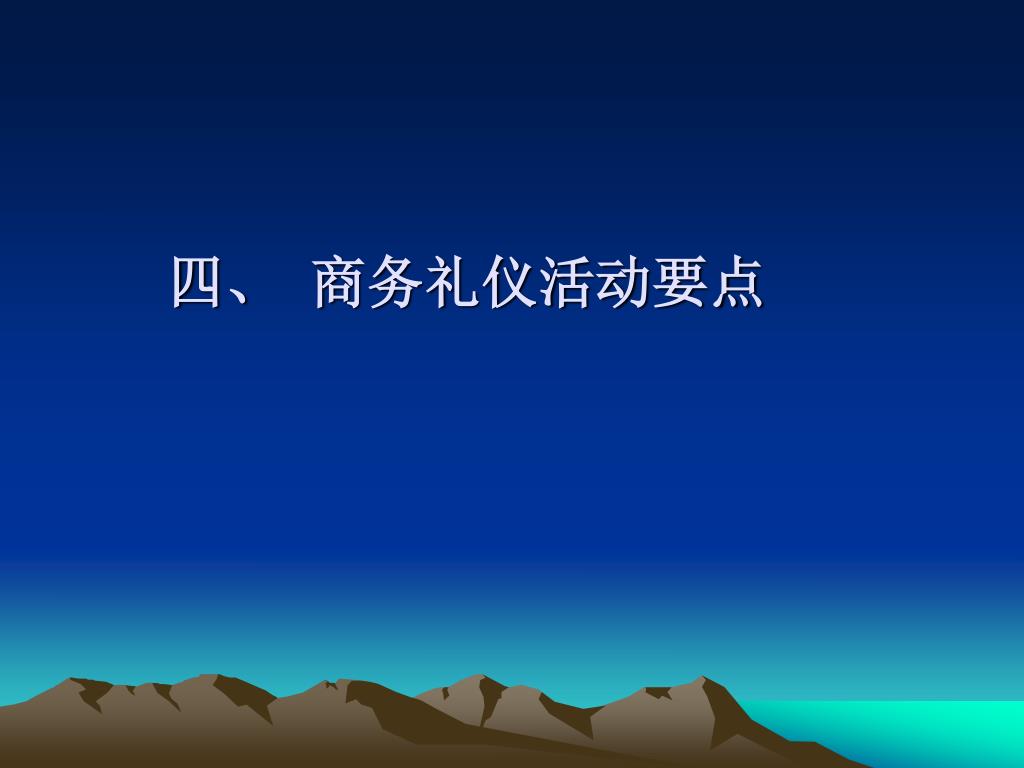 四、 商务礼仪活动要点